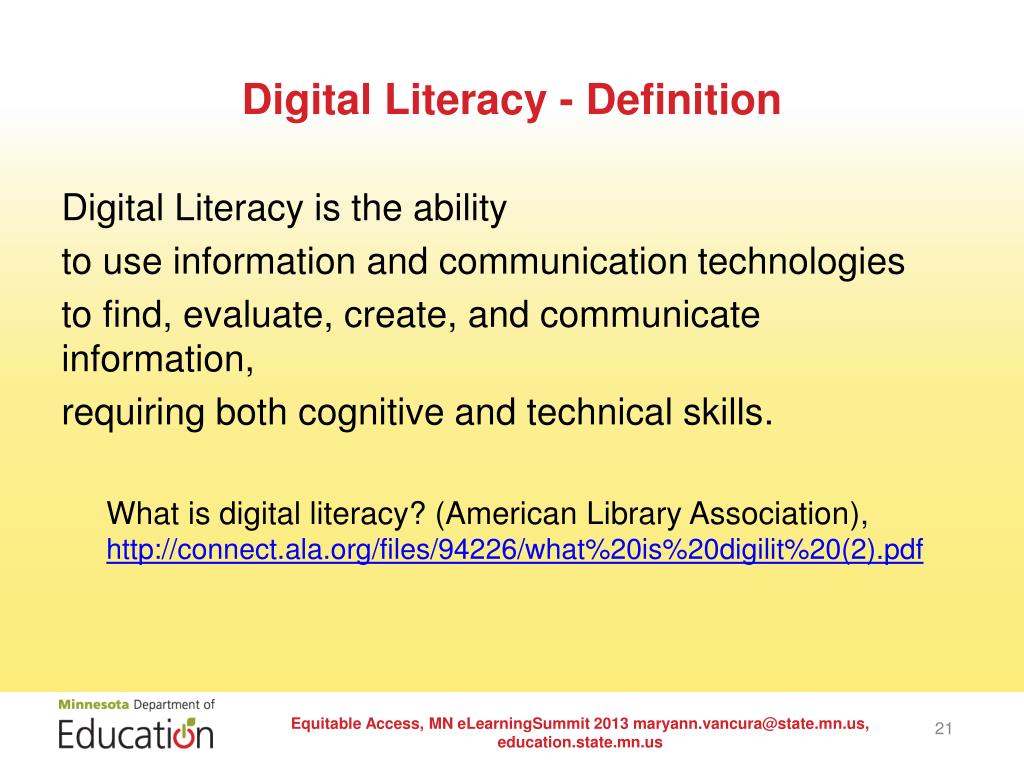 Digital Literacy - Definition

Digital Literacy is the ability
to use information and communication technologies
to find, evaluate, create, and communicate information,
requiring both cognitive and technical skills.

What is digital literacy? (American Library Association), http://connect.ala.org/files/94226/what%20is%20digilit%20(2).pdf

Minnesota Department of Education

Equitable Access, MN eLearningSummit 2013 maryann.vancura@state.mn.us, education.state.mn.us

21